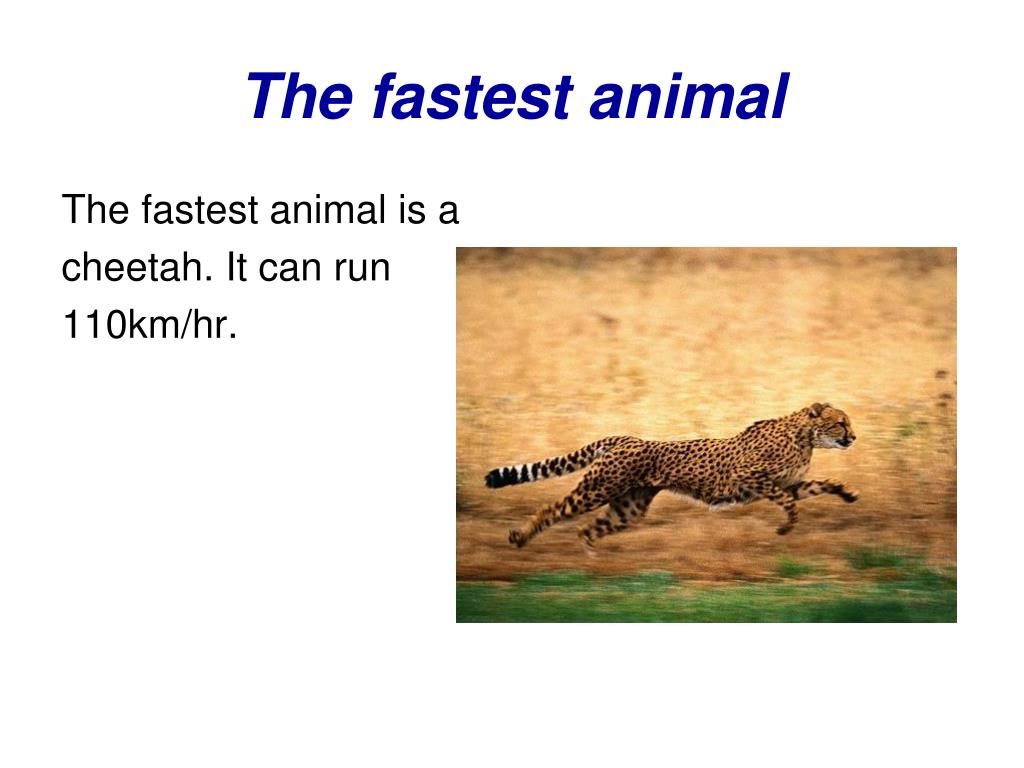 The fastest animal

The fastest animal is a cheetah. It can run 110km/hr.